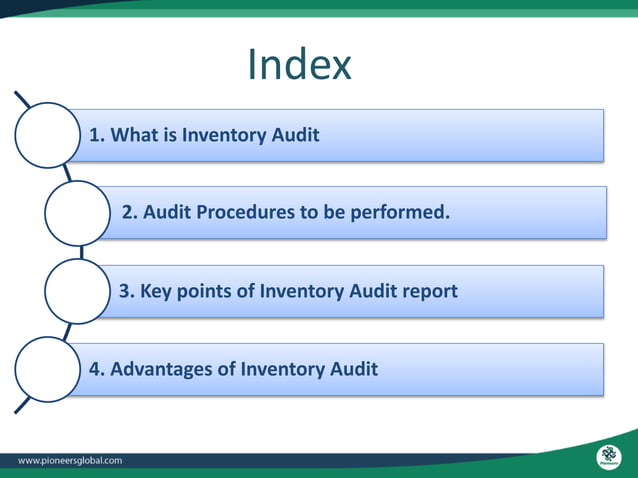 Index

1. What is Inventory Audit

2. Audit Procedures to be performed.

3. Key points of Inventory Audit report

4. Advantages of Inventory Audit

www.pioneersglobal.com

Pioneers